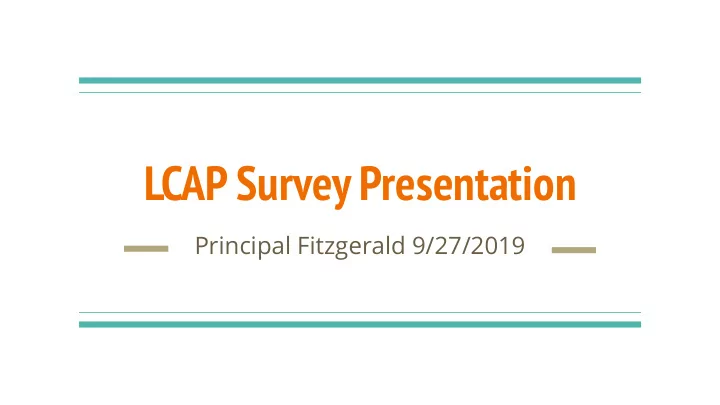 LCAP Survey Presentation

Principal Fitzgerald 9/27/2019